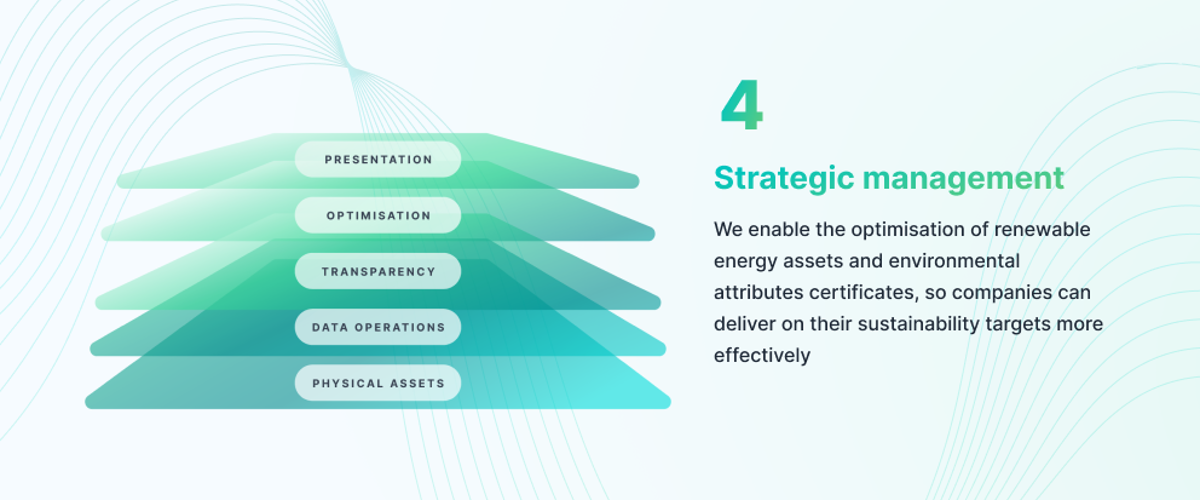 PRESENTATION
OPTIMISATION
TRANSPARENCY
DATA OPERATIONS
PHYSICAL ASSETS

4

Strategic management

We enable the optimisation of renewable energy assets and environmental attributes certificates, so companies can deliver on their sustainability targets more effectively